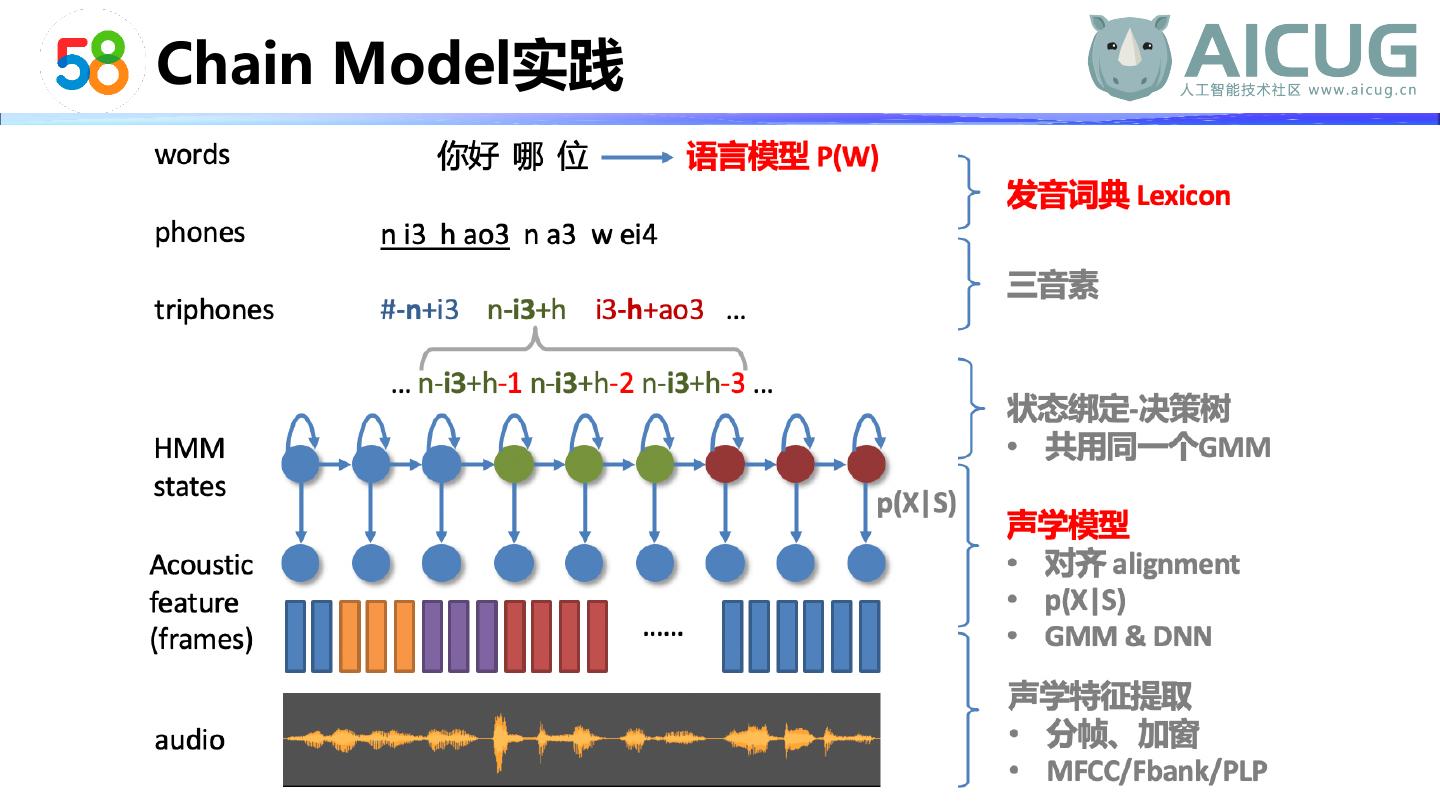 58 Chain Model实践

AICUG
人工智能技术社区 www.aicug.cn

words 你好 哪 位 → 语言模型 P(W)

phones n i3 h ao3 n a3 w ei4

triphones #-n+i3 n-i3+h i3-h+ao3 …

… n-i3+h-1 n-i3+h-2 n-i3+h-3 …

HMM states

p(X|S)

Acoustic feature (frames)

……

audio

发音词典 Lexicon

三音素

状态绑定-决策树
• 共用同一个GMM

声学模型
• 对齐 alignment
• p(X|S)
• GMM & DNN

声学特征提取
• 分帧、加窗
• MFCC/Fbank/PLP